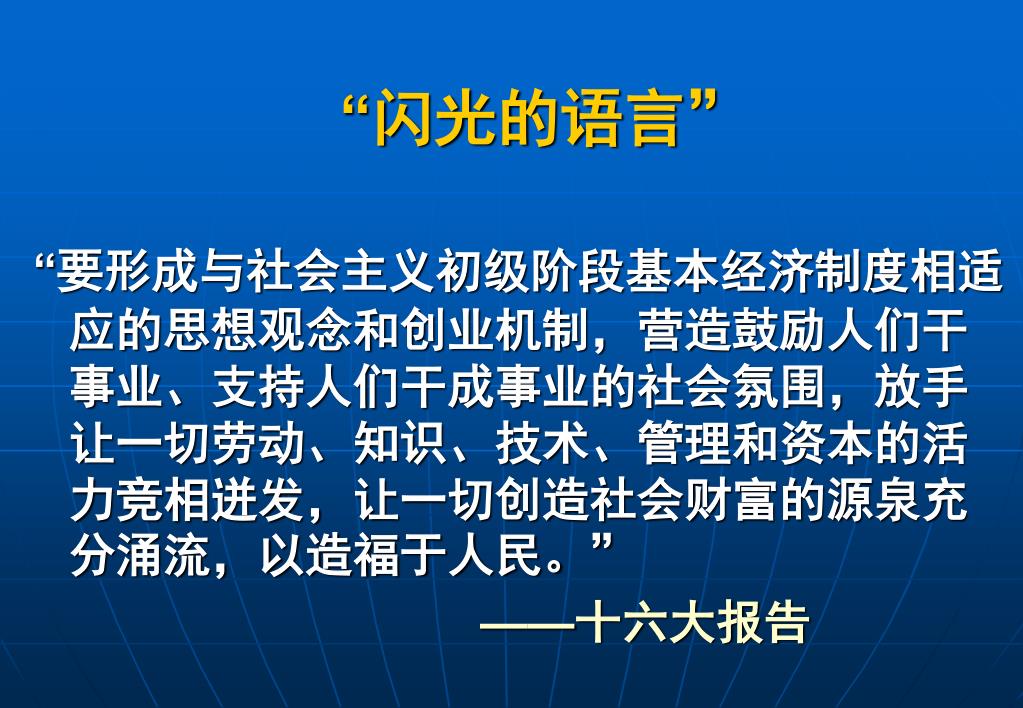 “闪光的语言”

“要形成与社会主义初级阶段基本经济制度相适应的思想观念和创业机制，营造鼓励人们干事业、支持人们干成事业的社会氛围，放手让一切劳动、知识、技术、管理和资本的活力竞相迸发，让一切创造社会财富的源泉充分涌流，以造福于人民。”

——十六大报告